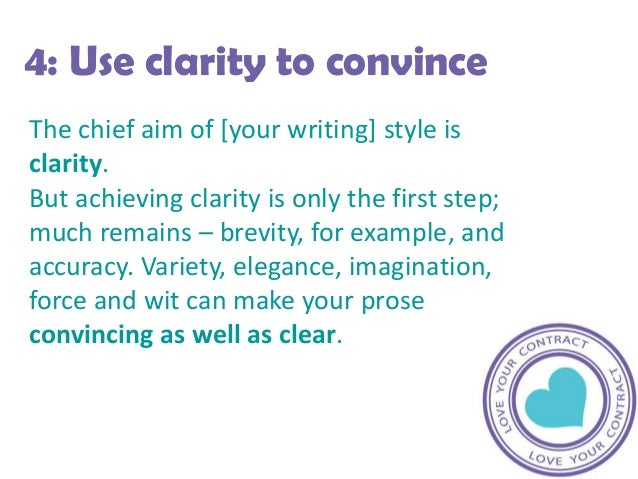 4: Use clarity to convince

The chief aim of [your writing] style is clarity.
But achieving clarity is only the first step; much remains – brevity, for example, and accuracy. Variety, elegance, imagination, force and wit can make your prose convincing as well as clear.

LOVE YOUR CONTRACT LOVE YOUR CONTRACT